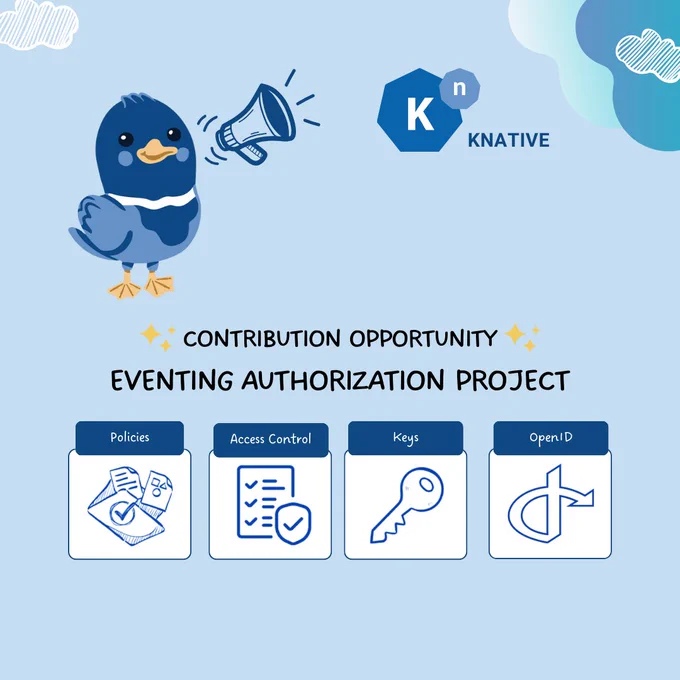 K n
KNATIVE

CONTRIBUTION OPPORTUNITY
EVENTING AUTHORIZATION PROJECT

Policies

Access Control

Keys

OpenID